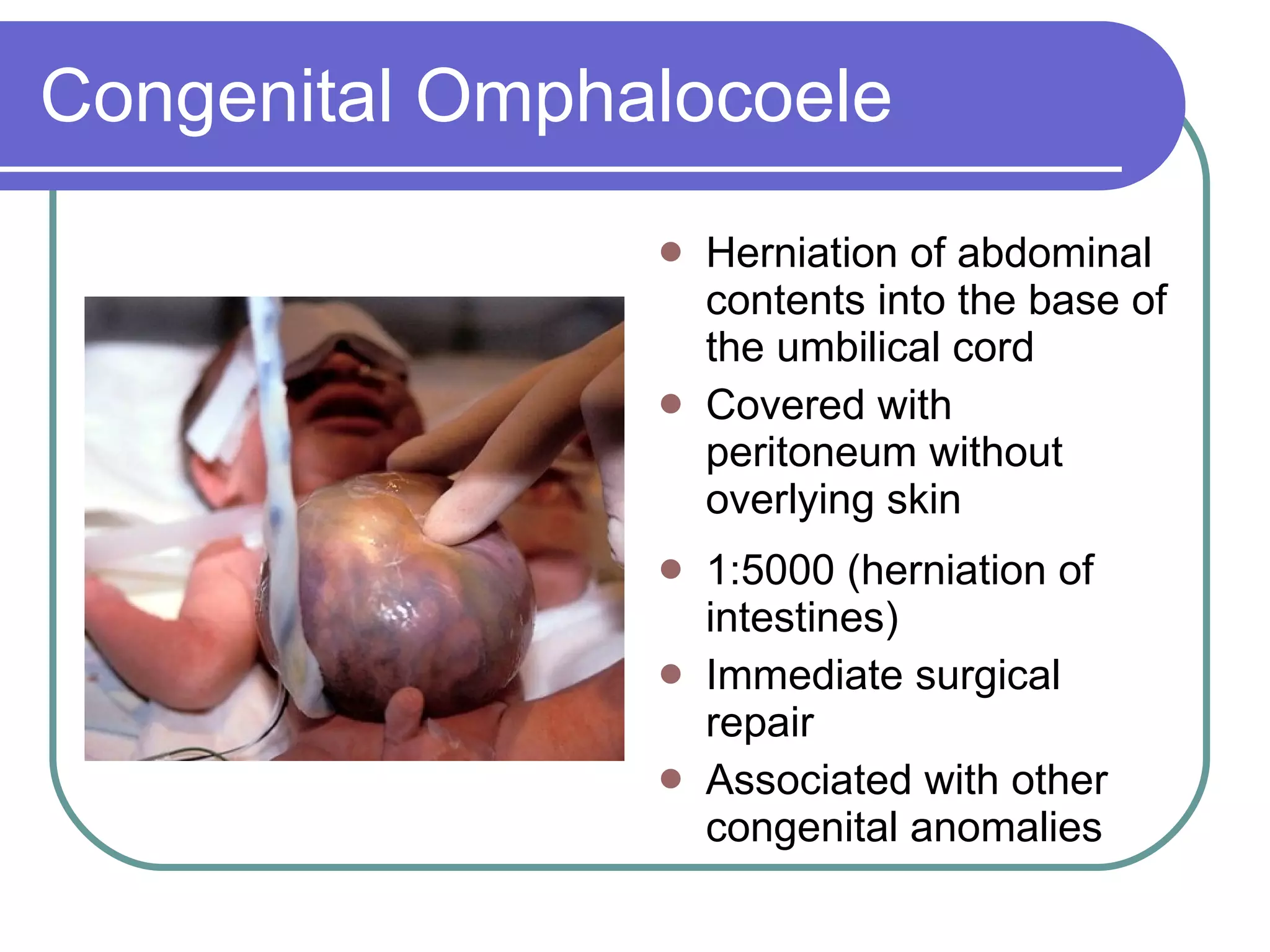 Congenital Omphalocoele

- Herniation of abdominal contents into the base of the umbilical cord
- Covered with peritoneum without overlying skin
- 1:5000 (herniation of intestines)
- Immediate surgical repair
- Associated with other congenital anomalies